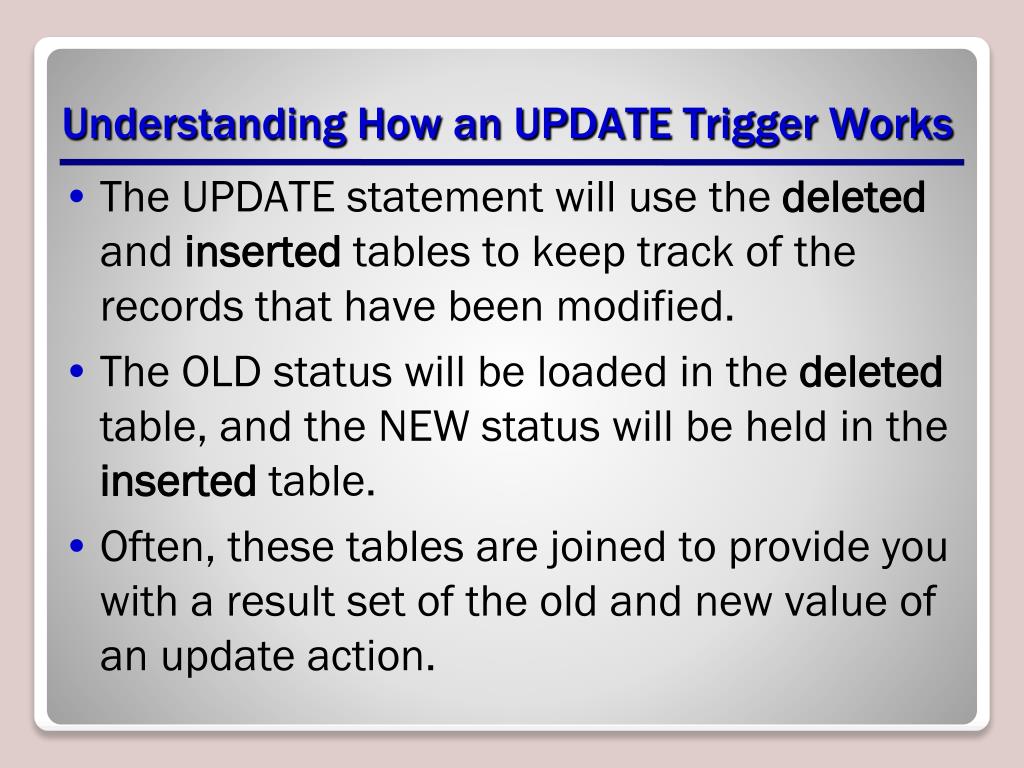 Understanding How an UPDATE Trigger Works

• The UPDATE statement will use the deleted and inserted tables to keep track of the records that have been modified.

• The OLD status will be loaded in the deleted table, and the NEW status will be held in the inserted table.

• Often, these tables are joined to provide you with a result set of the old and new value of an update action.